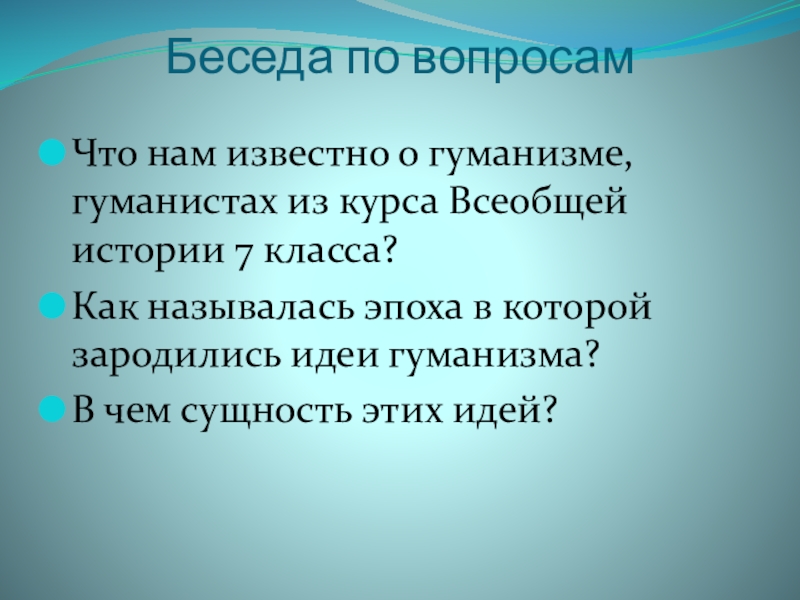 Беседа по вопросам

Что нам известно о гуманизме, гуманистах из курса Всеобщей истории 7 класса?

Как называлась эпоха в которой зародились идеи гуманизма?

В чем сущность этих идей?